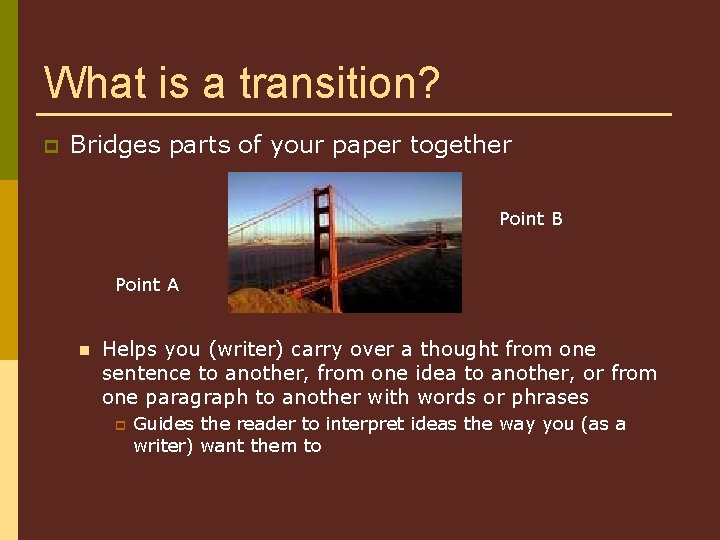 What is a transition?

Bridges parts of your paper together

Point B

Point A

Helps you (writer) carry over a thought from one sentence to another, from one idea to another, or from one paragraph to another with words or phrases

Guides the reader to interpret ideas the way you (as a writer) want them to